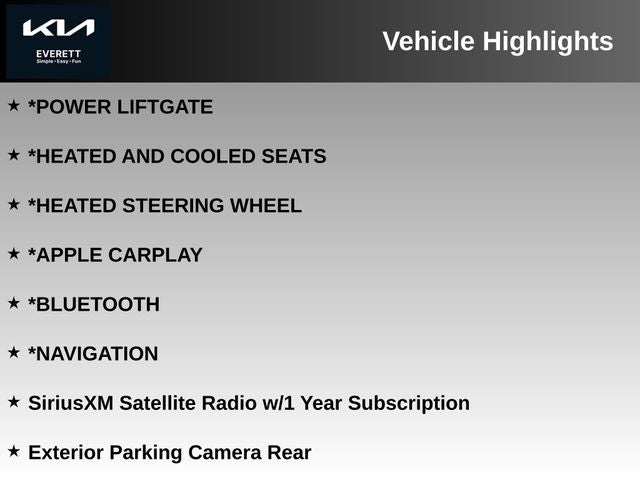 KIA
EVERETT
Simple • Easy • Fun

Vehicle Highlights

★ *POWER LIFTGATE

★ *HEATED AND COOLED SEATS

★ *HEATED STEERING WHEEL

★ *APPLE CARPLAY

★ *BLUETOOTH

★ *NAVIGATION

★ SiriusXM Satellite Radio w/1 Year Subscription

★ Exterior Parking Camera Rear